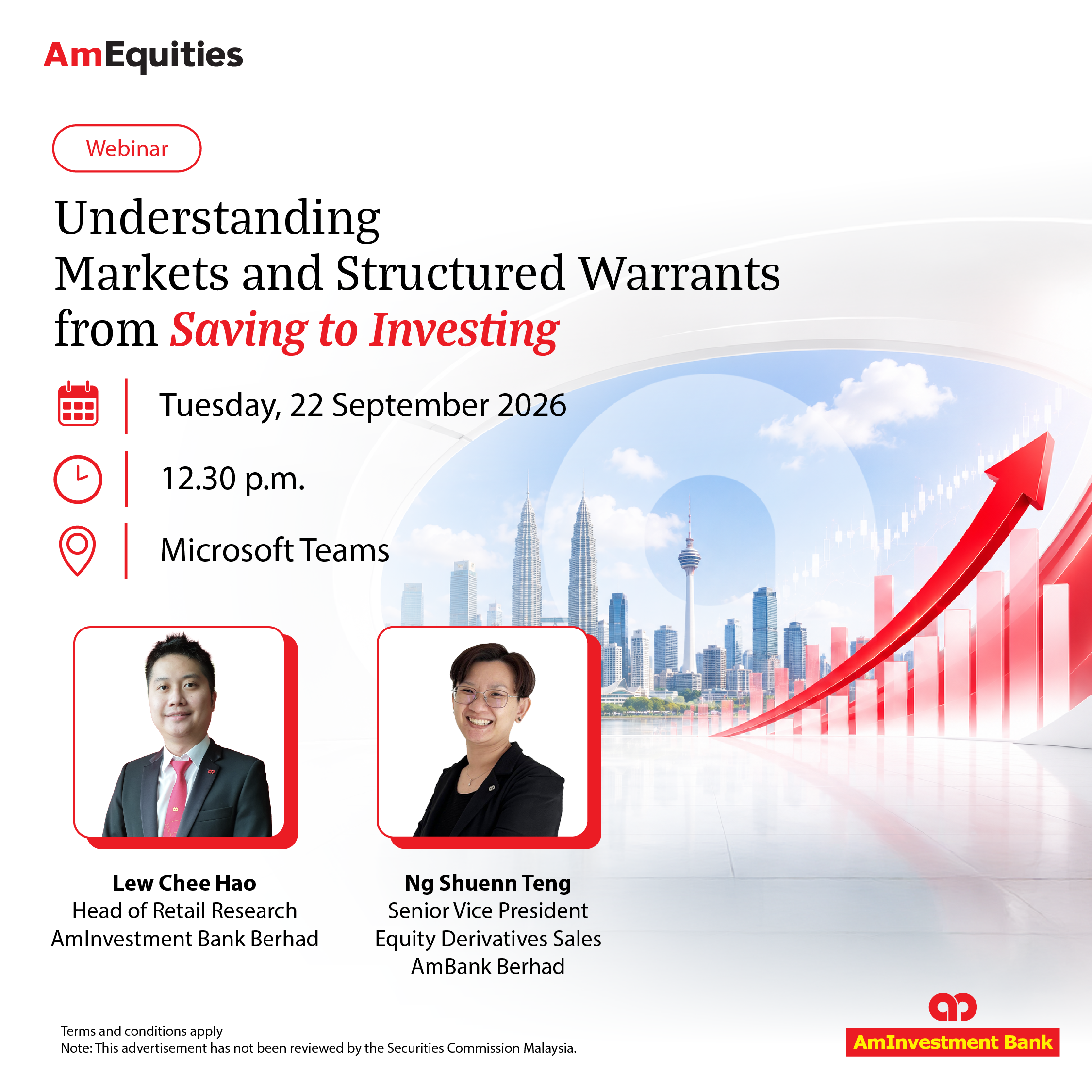 AmEquities

Webinar

Understanding Markets and Structured Warrants from Saving to Investing

Tuesday, 22 September 2026

12.30 p.m.

Microsoft Teams

Lew Chee Hao
Head of Retail Research
AmInvestment Bank Berhad

Ng Shuenn Teng
Senior Vice President
Equity Derivatives Sales
AmBank Berhad

Terms and conditions apply
Note: This advertisement has not been reviewed by the Securities Commission Malaysia.

AmInvestment Bank